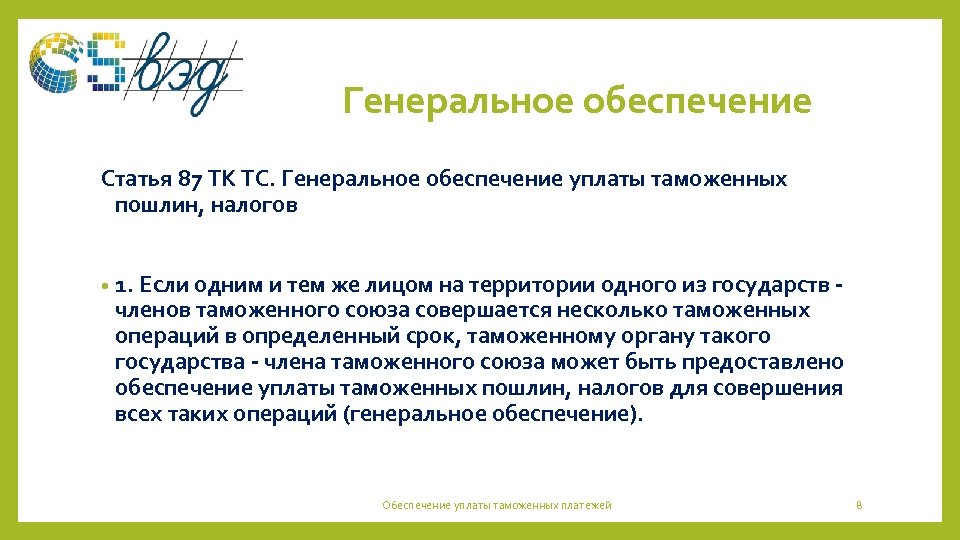 вэд

Генеральное обеспечение

Статья 87 ТК ТС. Генеральное обеспечение уплаты таможенных пошлин, налогов

• 1. Если одним и тем же лицом на территории одного из государств - членов таможенного союза совершается несколько таможенных операций в определенный срок, таможенному органу такого государства - члена таможенного союза может быть предоставлено обеспечение уплаты таможенных пошлин, налогов для совершения всех таких операций (генеральное обеспечение).

Обеспечение уплаты таможенных платежей

8